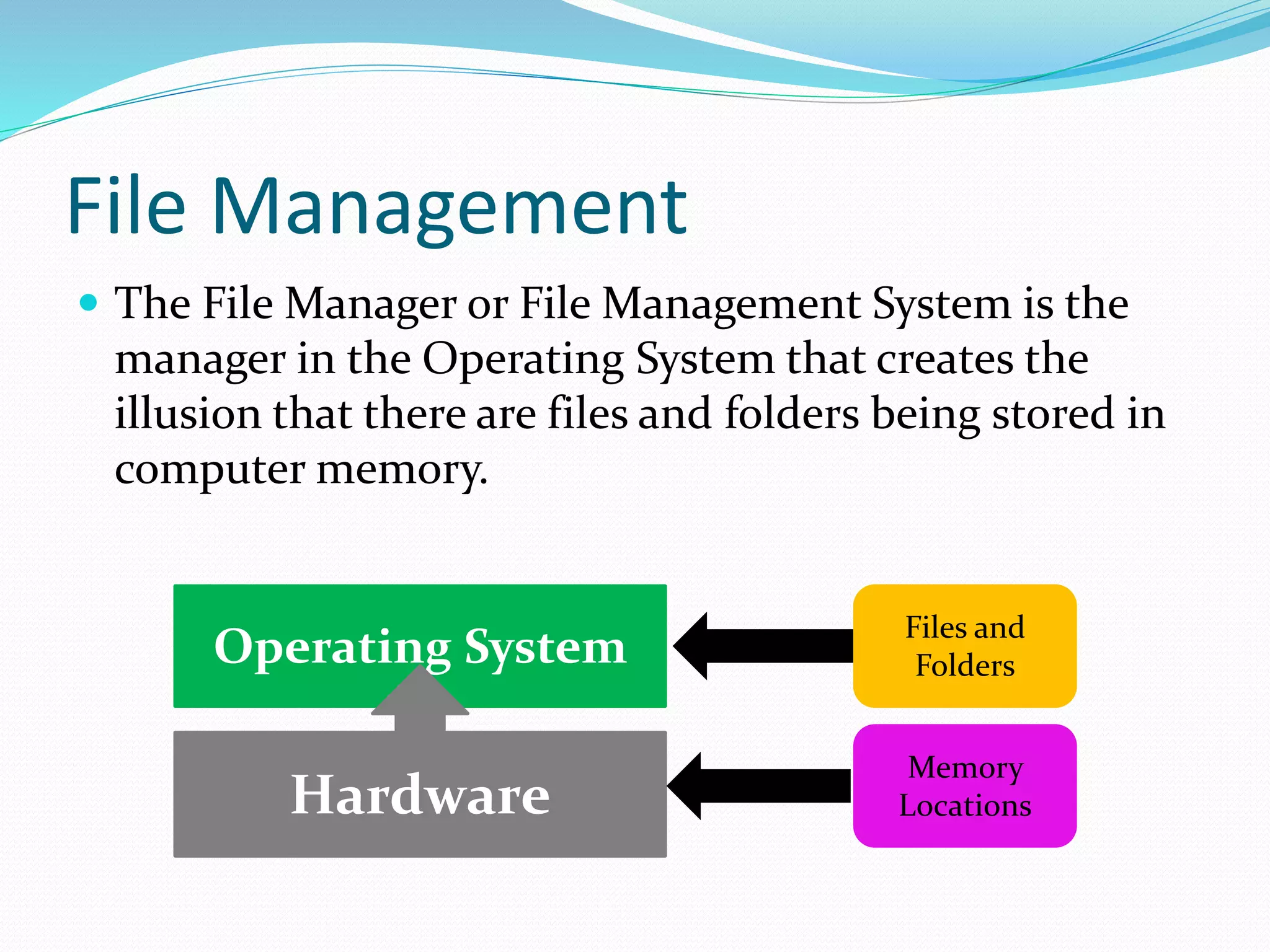 File Management

The File Manager or File Management System is the manager in the Operating System that creates the illusion that there are files and folders being stored in computer memory.

Operating System

Files and Folders

Hardware

Memory Locations